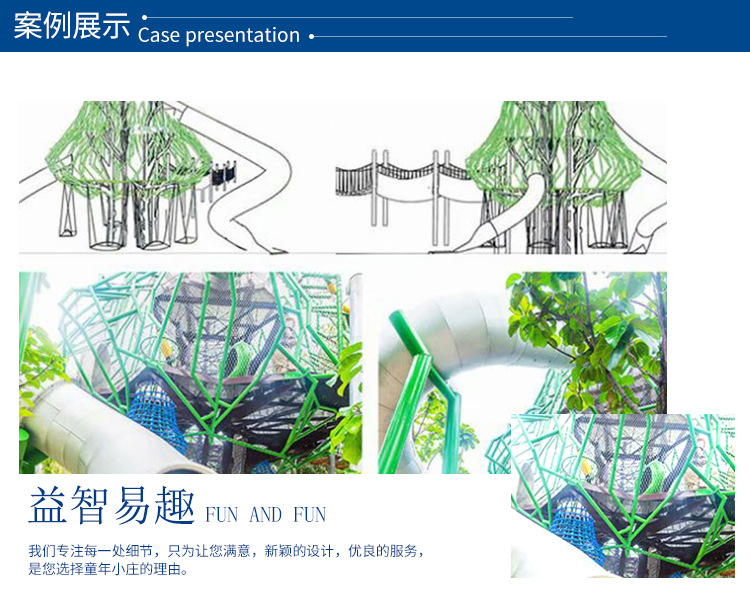 案例展示 Case presentation

益智易趣 FUN AND FUN

我们专注每一处细节，只为让您满意，新颖的设计，优良的服务，是您选择童年小庄的理由。